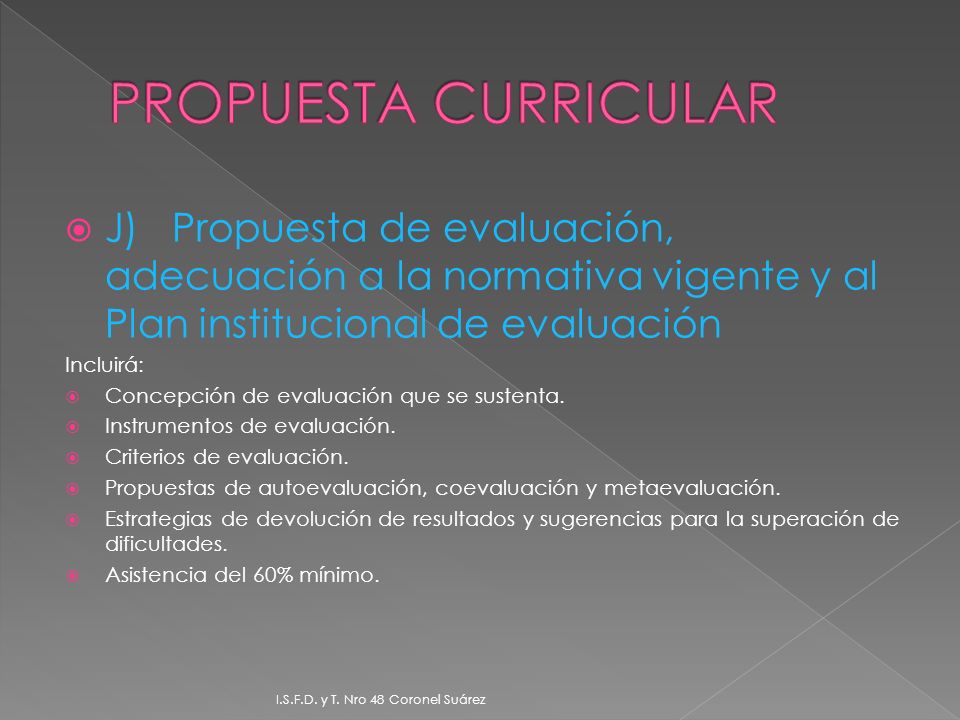 PROPUESTA CURRICULAR

J) Propuesta de evaluación, adecuación a la normativa vigente y al Plan institucional de evaluación

Incluirá:

Concepción de evaluación que se sustenta.

Instrumentos de evaluación.

Criterios de evaluación.

Propuestas de autoevaluación, coevaluación y metaevaluación.

Estrategias de devolución de resultados y sugerencias para la superación de dificultades.

Asistencia del 60% mínimo.

I.S.F.D. y T. Nro 48 Coronel Suárez